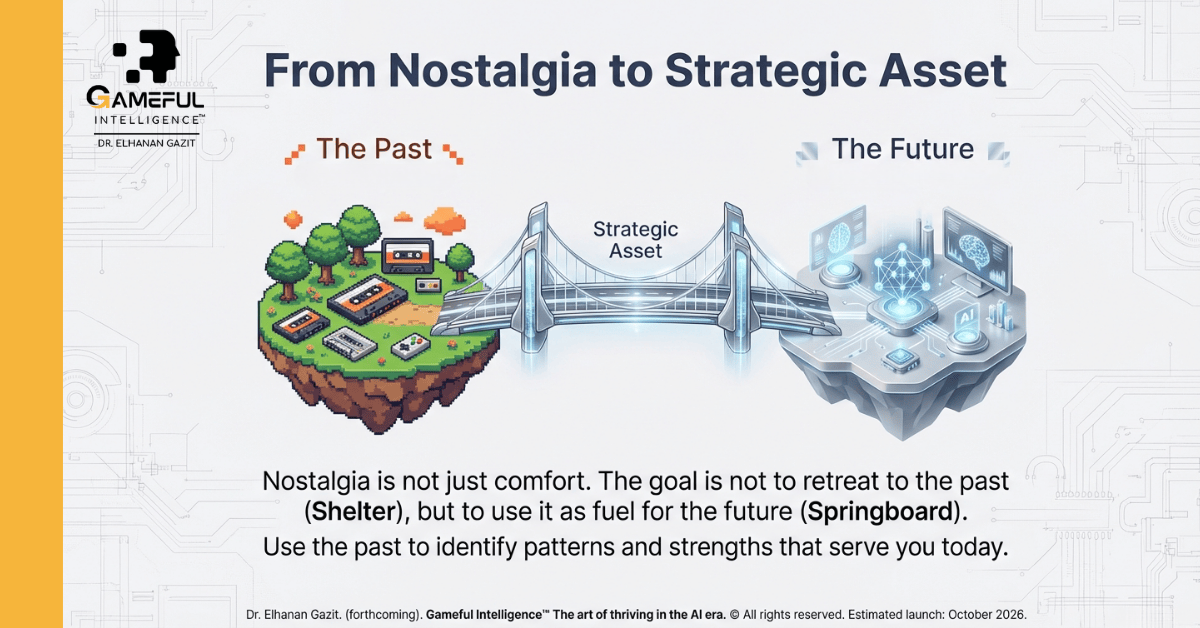 GAMEFUL INTELLIGENCE™
DR. ELHANAN GAZIT

From Nostalgia to Strategic Asset

The Past

The Future

Strategic Asset

AI

Nostalgia is not just comfort. The goal is not to retreat to the past (Shelter), but to use it as fuel for the future (Springboard).
Use the past to identify patterns and strengths that serve you today.

Dr. Elhanan Gazit. (forthcoming). Gameful Intelligence™ The art of thriving in the AI era. © All rights reserved. Estimated launch: October 2026.